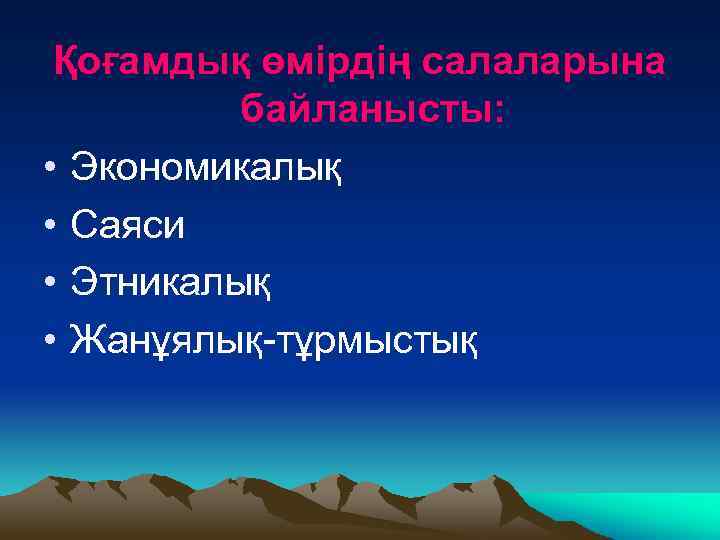 Қоғамдық өмірдің салаларына байланысты:

• Экономикалық
• Саяси
• Этникалық
• Жанұялық-тұрмыстық